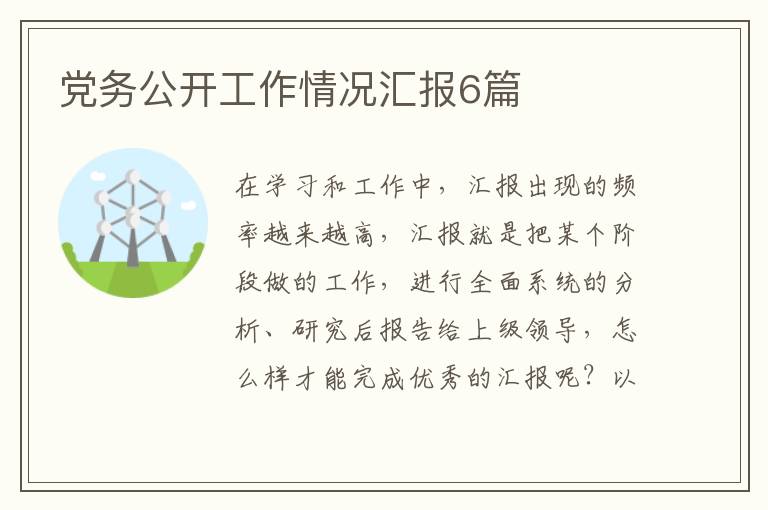 党务公开工作情况汇报6篇

在学习和工作中，汇报出现的频率越来越高，汇报就是把某个阶段做的工作，进行全面系统的分析、研究后报告给上级领导，怎么样才能完成优秀的汇报呢？以